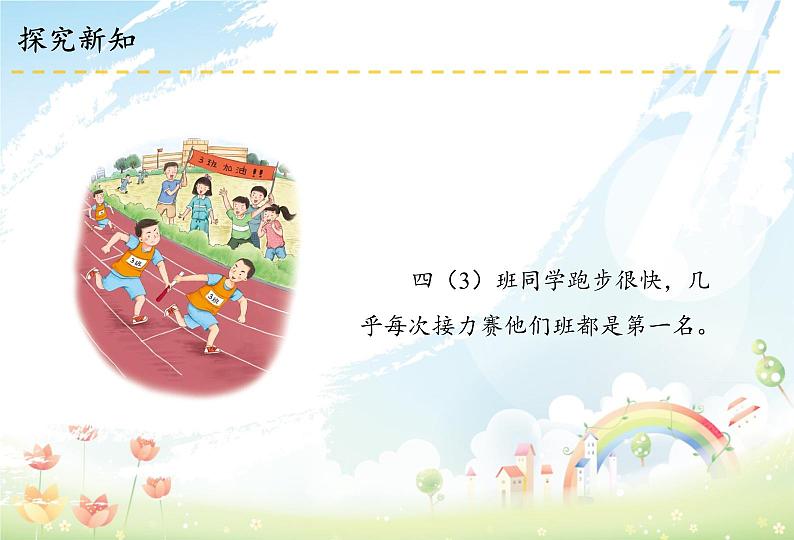 探究新知

3班 加油!!

3班

3班

四（3）班同学跑步很快，几乎每次接力赛他们班都是第一名。